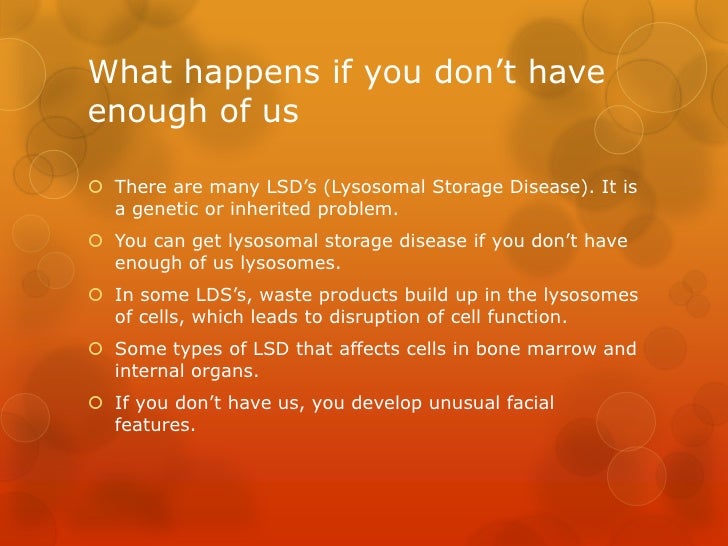 What happens if you don’t have enough of us

There are many LSD’s (Lysosomal Storage Disease). It is a genetic or inherited problem.

You can get lysosomal storage disease if you don’t have enough of us lysosomes.

In some LDS’s, waste products build up in the lysosomes of cells, which leads to disruption of cell function.

Some types of LSD that affects cells in bone marrow and internal organs.

If you don’t have us, you develop unusual facial features.